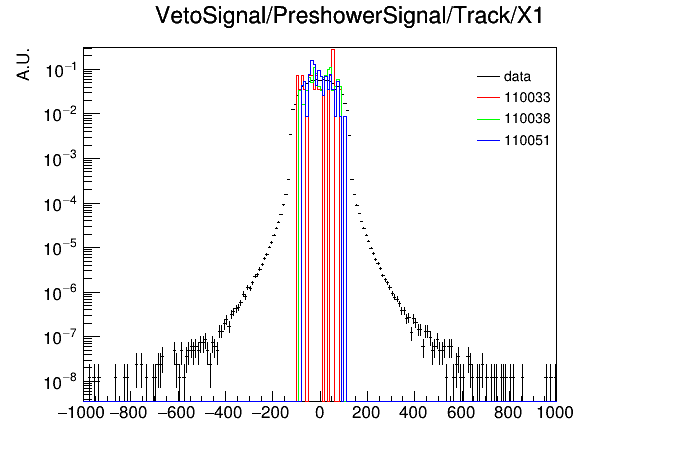 VetoSignal/PreshowerSignal/Track/X1

A.U.

$10^{-1}$
$10^{-2}$
$10^{-3}$
$10^{-4}$
$10^{-5}$
$10^{-6}$
$10^{-7}$
$10^{-8}$

data
110033
110038
110051

−1000 −800 −600 −400 −200 0 200 400 600 800 1000